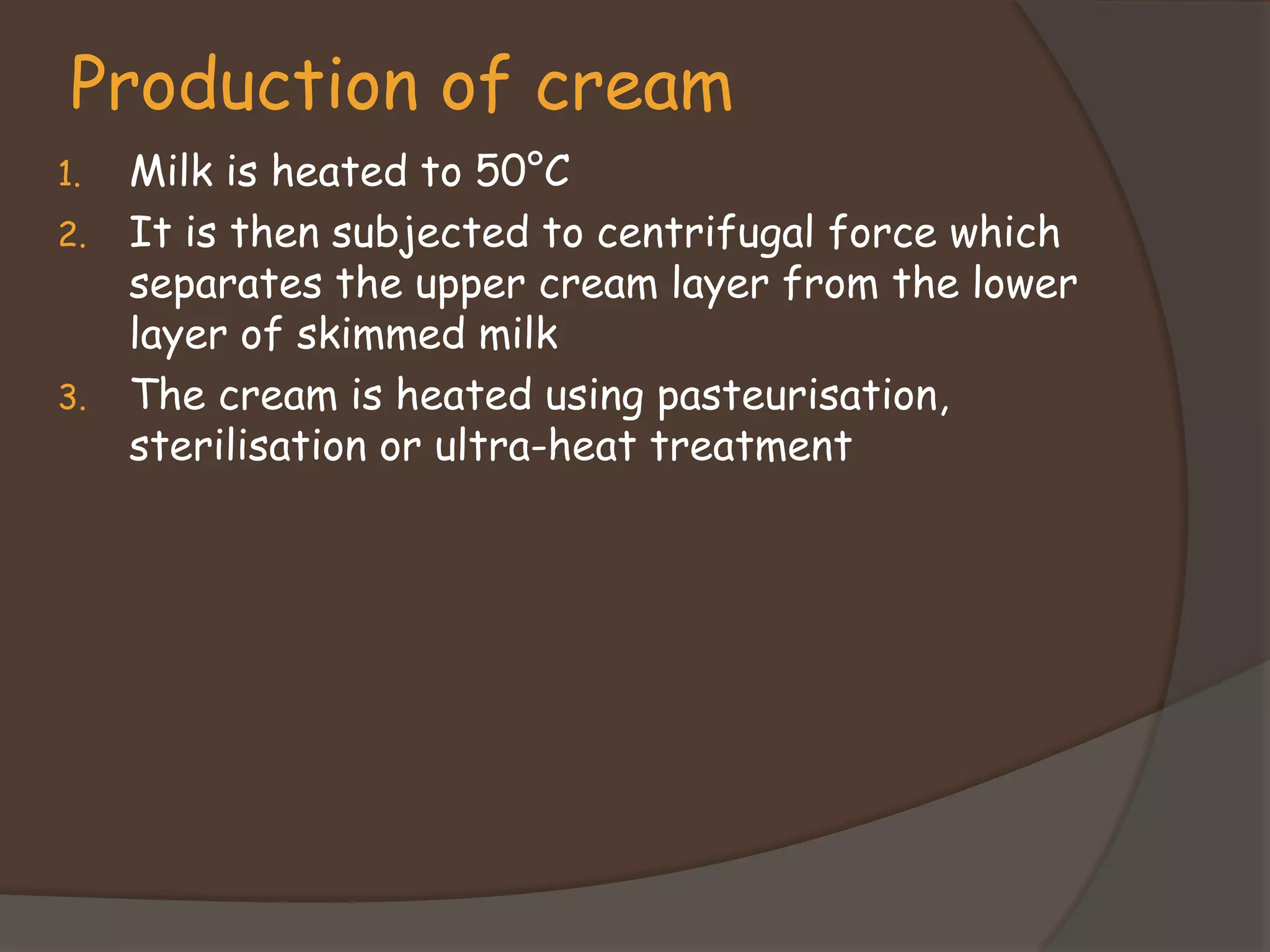 Production of cream

1. Milk is heated to 50°C
2. It is then subjected to centrifugal force which separates the upper cream layer from the lower layer of skimmed milk
3. The cream is heated using pasteurisation, sterilisation or ultra-heat treatment